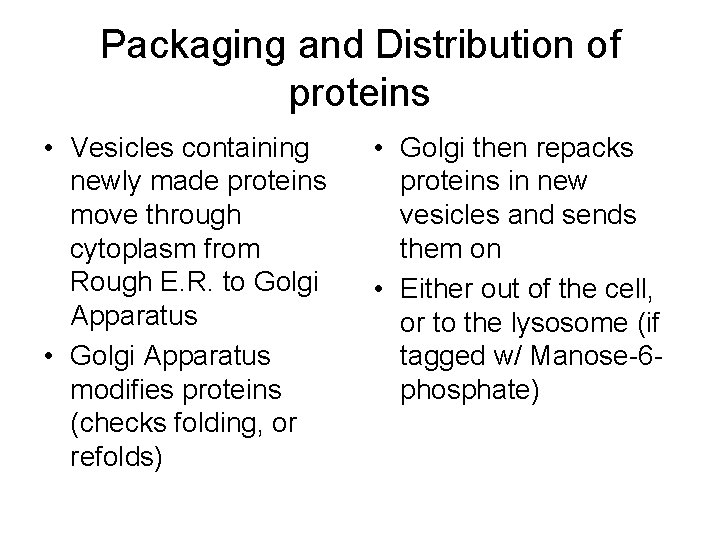 Packaging and Distribution of proteins

• Vesicles containing newly made proteins move through cytoplasm from Rough E.R. to Golgi Apparatus
• Golgi Apparatus modifies proteins (checks folding, or refolds)

• Golgi then repacks proteins in new vesicles and sends them on
• Either out of the cell, or to the lysosome (if tagged w/ Manose-6-phosphate)